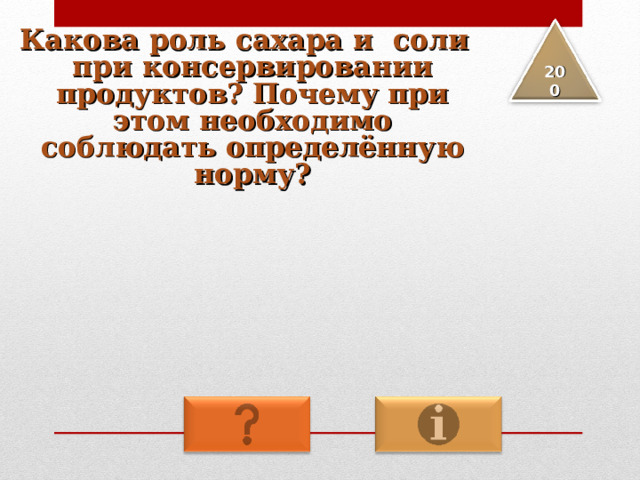 Какова роль сахара и соли при консервировании продуктов? Почему при этом необходимо соблюдать определённую норму?

200

?

i